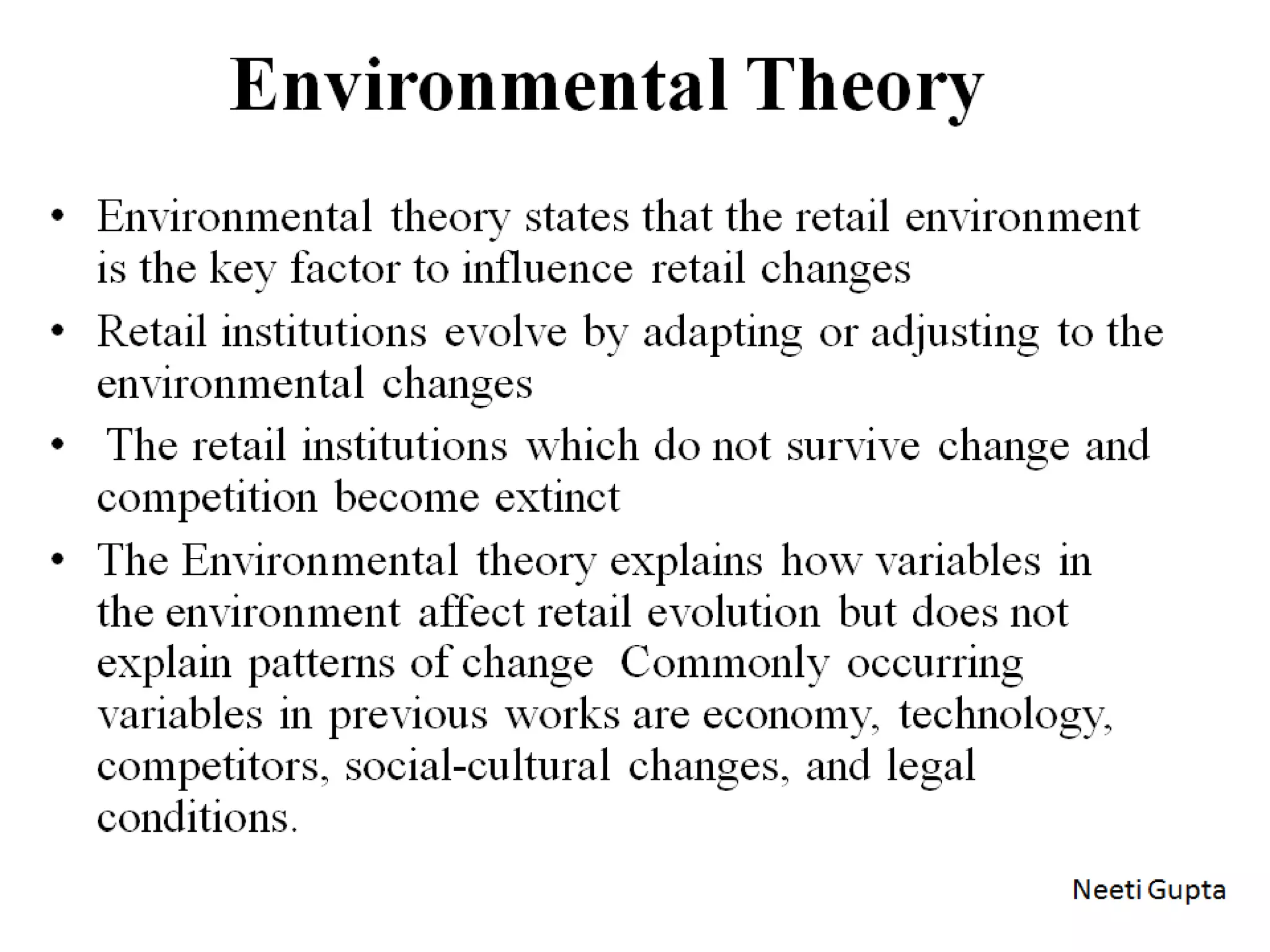 Environmental Theory

• Environmental theory states that the retail environment is the key factor to influence retail changes
• Retail institutions evolve by adapting or adjusting to the environmental changes
• The retail institutions which do not survive change and competition become extinct
• The Environmental theory explains how variables in the environment affect retail evolution but does not explain patterns of change Commonly occurring variables in previous works are economy, technology, competitors, social-cultural changes, and legal conditions.

Neeti Gupta